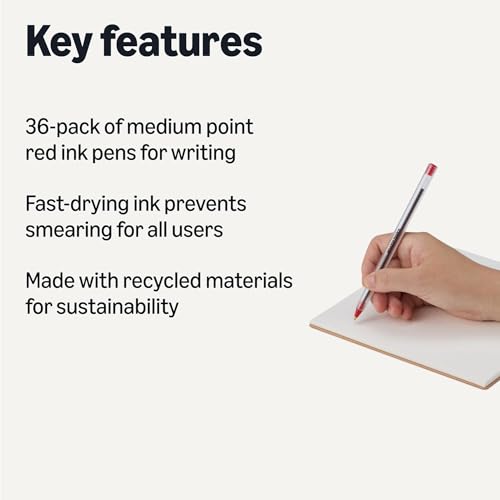 Key features

36-pack of medium point red ink pens for writing

Fast-drying ink prevents smearing for all users

Made with recycled materials for sustainability